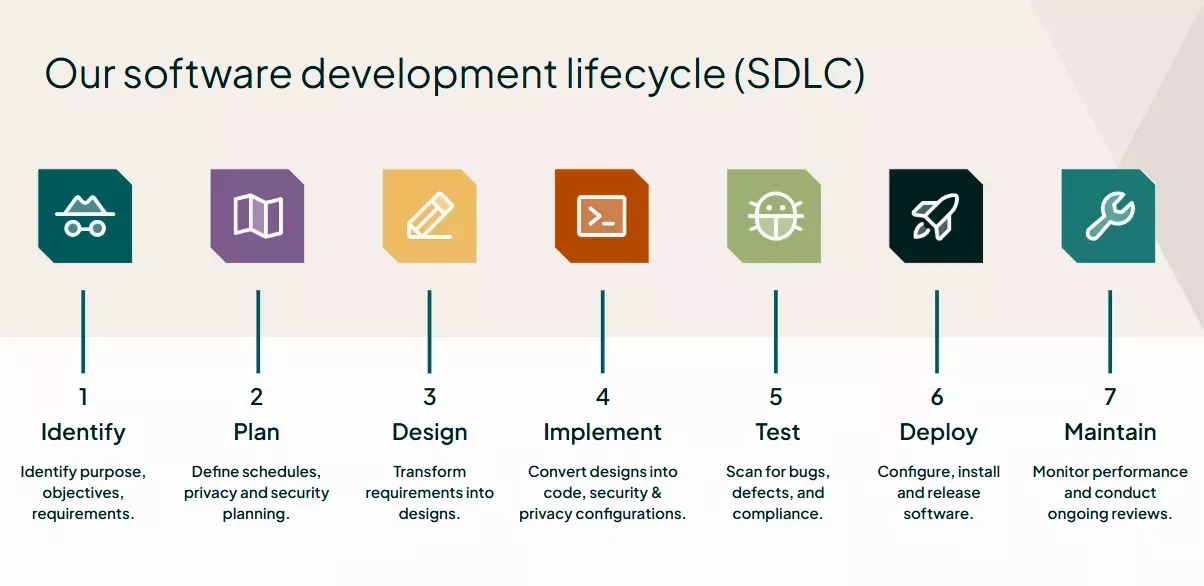 Our software development lifecycle (SDLC)

1
Identify
Identify purpose, objectives, requirements.

2
Plan
Define schedules, privacy and security planning.

3
Design
Transform requirements into designs.

4
Implement
Convert designs into code, security & privacy configurations.

5
Test
Scan for bugs, defects, and compliance.

6
Deploy
Configure, install and release software.

7
Maintain
Monitor performance and conduct ongoing reviews.